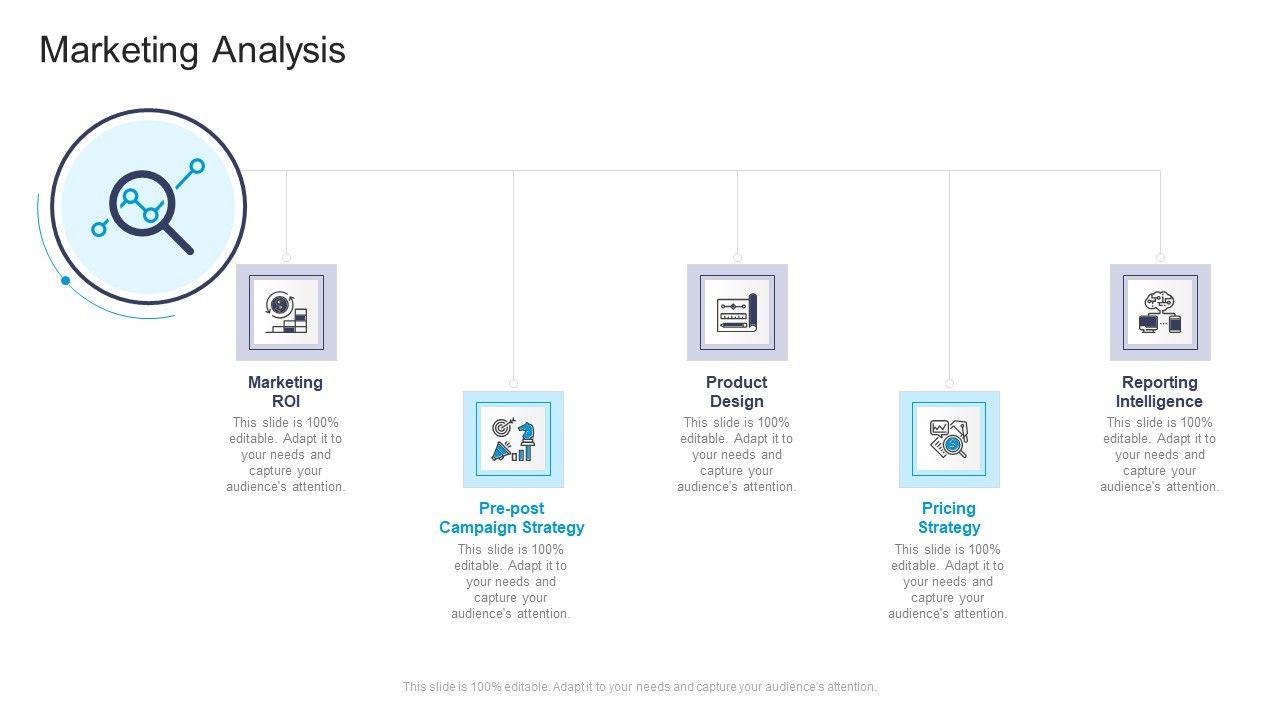 Marketing Analysis

Marketing ROI
This slide is 100% editable. Adapt it to your needs and capture your audience's attention.

Pre-post Campaign Strategy
This slide is 100% editable. Adapt it to your needs and capture your audience's attention.

Product Design
This slide is 100% editable. Adapt it to your needs and capture your audience's attention.

Pricing Strategy
This slide is 100% editable. Adapt it to your needs and capture your audience's attention.

Reporting Intelligence
This slide is 100% editable. Adapt it to your needs and capture your audience's attention.

This slide is 100% editable. Adapt it to your needs and capture your audience's attention.